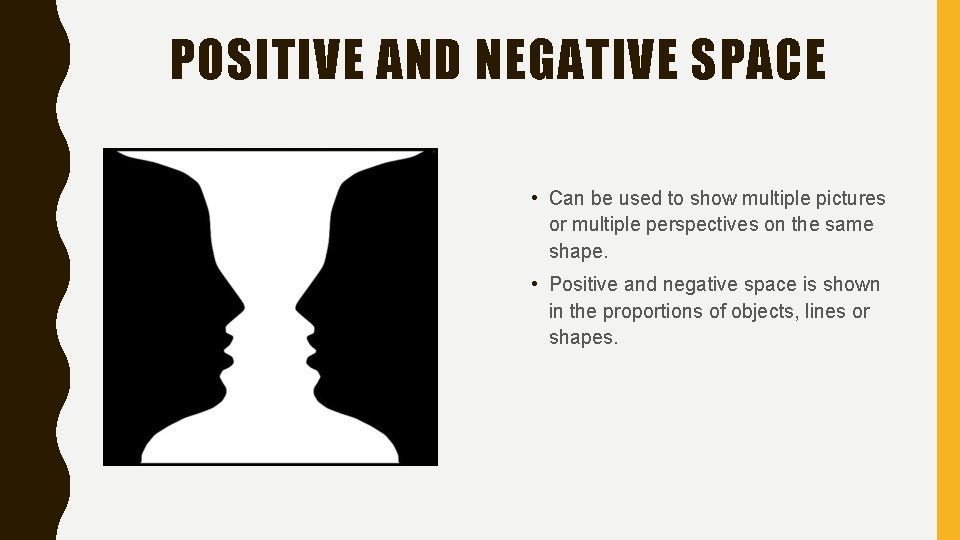 POSITIVE AND NEGATIVE SPACE

• Can be used to show multiple pictures or multiple perspectives on the same shape.

• Positive and negative space is shown in the proportions of objects, lines or shapes.